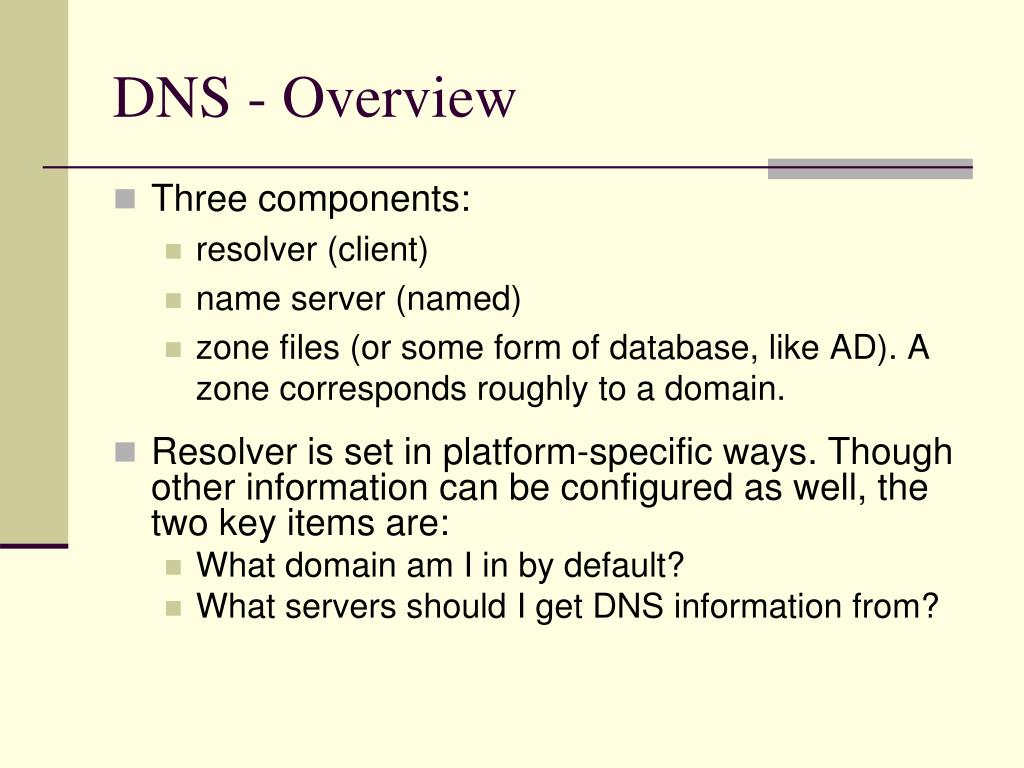 DNS - Overview

Three components:
resolver (client)
name server (named)
zone files (or some form of database, like AD). A zone corresponds roughly to a domain.

Resolver is set in platform-specific ways. Though other information can be configured as well, the two key items are:
What domain am I in by default?
What servers should I get DNS information from?